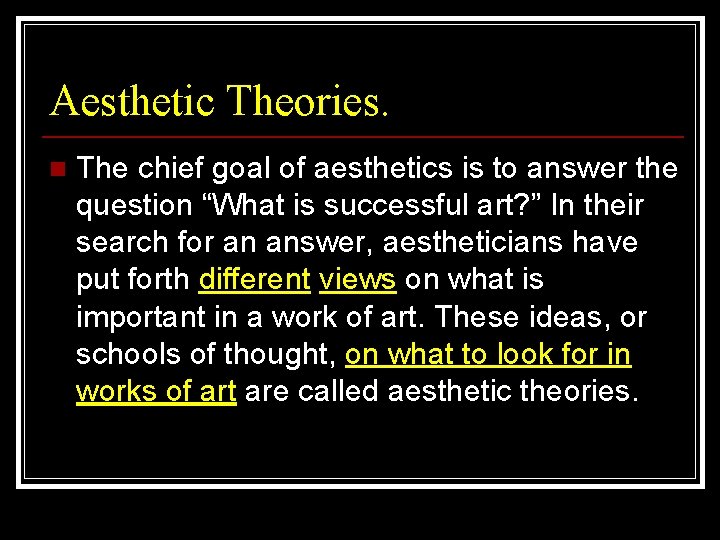 Aesthetic Theories.

The chief goal of aesthetics is to answer the question “What is successful art?” In their search for an answer, aestheticians have put forth different views on what is important in a work of art. These ideas, or schools of thought, on what to look for in works of art are called aesthetic theories.